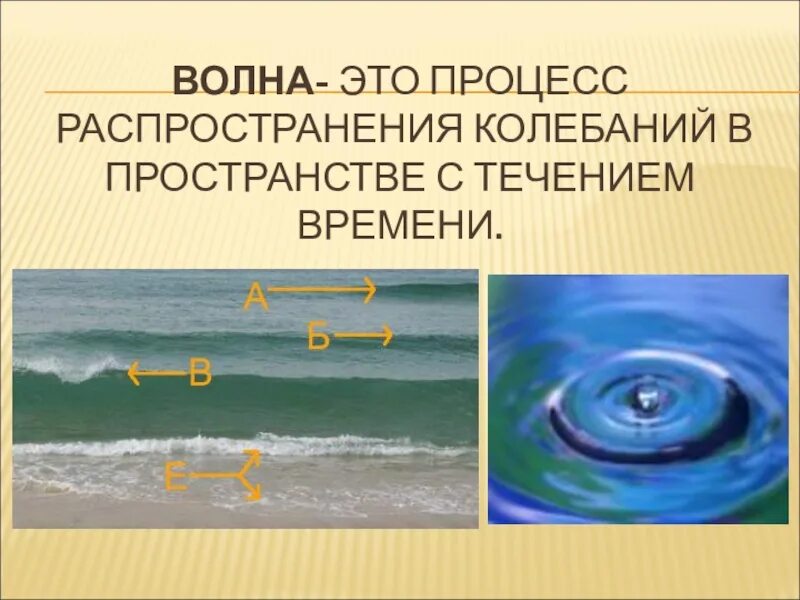 ВОЛНА- ЭТО ПРОЦЕСС РАСПРОСТРАНЕНИЯ КОЛЕБАНИЙ В ПРОСТРАНСТВЕ С ТЕЧЕНИЕМ ВРЕМЕНИ.

А

Б

В

Е